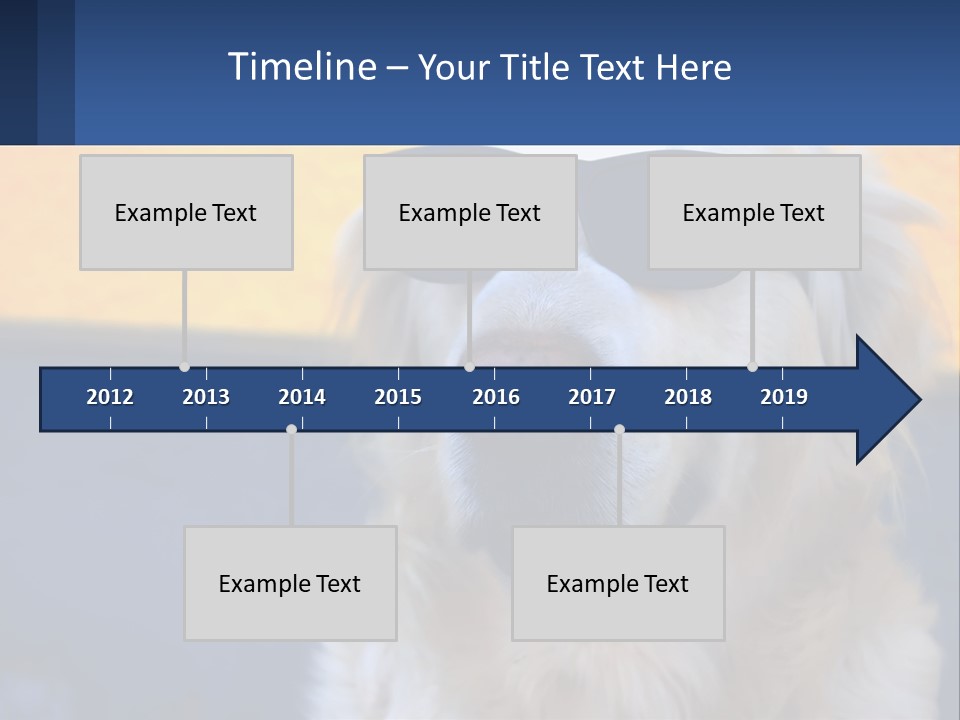 Timeline – Your Title Text Here

Example Text

Example Text

Example Text

2012 2013 2014 2015 2016 2017 2018 2019

Example Text

Example Text